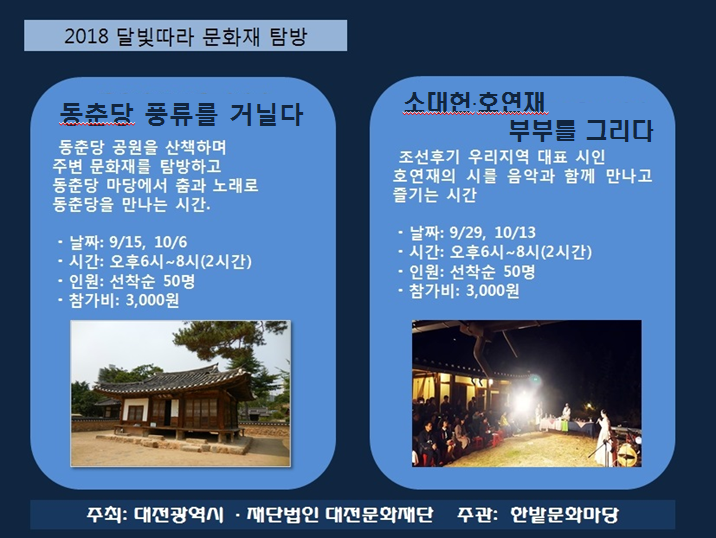 2018 달빛따라 문화재 탐방

동춘당 풍류를 거닐다

동춘당 공원을 산책하며 주변 문화재를 탐방하고 동춘당 마당에서 춤과 노래로 동춘당을 만나는 시간.

· 날짜: 9/15, 10/6
· 시간: 오후6시~8시(2시간)
· 인원: 선착순 50명
· 참가비: 3,000원

소대헌·호연재
부부를 그리다

조선후기 우리지역 대표 시인 호연재의 시를 음악과 함께 만나고 즐기는 시간

· 날짜: 9/29, 10/13
· 시간: 오후6시~8시(2시간)
· 인원: 선착순 50명
· 참가비: 3,000원

주최: 대전광역시 · 재단법인 대전문화재단 주관: 한밭문화마당